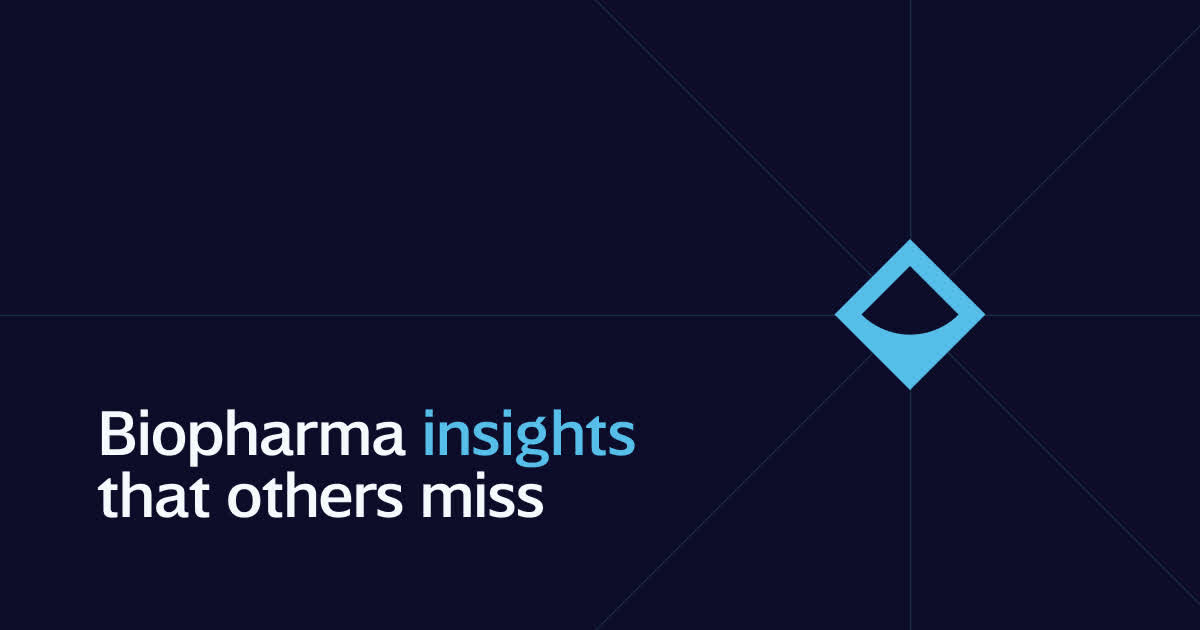 Biopharma insights that others miss